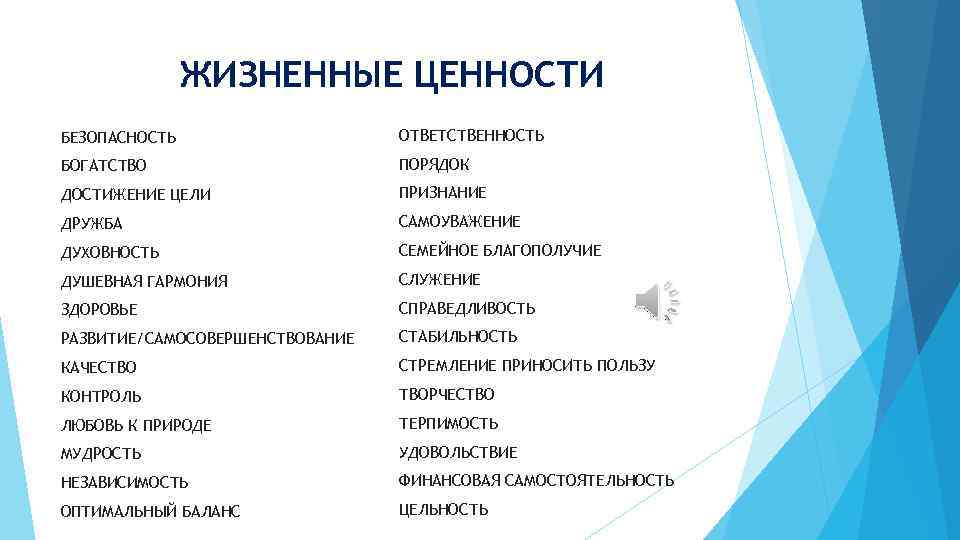 ЖИЗНЕННЫЕ ЦЕННОСТИ

БЕЗОПАСНОСТЬ
БОГАТСТВО
ДОСТИЖЕНИЕ ЦЕЛИ
ДРУЖБА
ДУХОВНОСТЬ
ДУШЕВНАЯ ГАРМОНИЯ
ЗДОРОВЬЕ
РАЗВИТИЕ/САМОСОВЕРШЕНСТВОВАНИЕ
КАЧЕСТВО
КОНТРОЛЬ
ЛЮБОВЬ К ПРИРОДЕ
МУДРОСТЬ
НЕЗАВИСИМОСТЬ
ОПТИМАЛЬНЫЙ БАЛАНС

ОТВЕТСТВЕННОСТЬ
ПОРЯДОК
ПРИЗНАНИЕ
САМОУВАЖЕНИЕ
СЕМЕЙНОЕ БЛАГОПОЛУЧИЕ
СЛУЖЕНИЕ
СПРАВЕДЛИВОСТЬ
СТАБИЛЬНОСТЬ
СТРЕМЛЕНИЕ ПРИНОСИТЬ ПОЛЬЗУ
ТВОРЧЕСТВО
ТЕРПИМОСТЬ
УДОВОЛЬСТВИЕ
ФИНАНСОВАЯ САМОСТОЯТЕЛЬНОСТЬ
ЦЕЛЬНОСТЬ